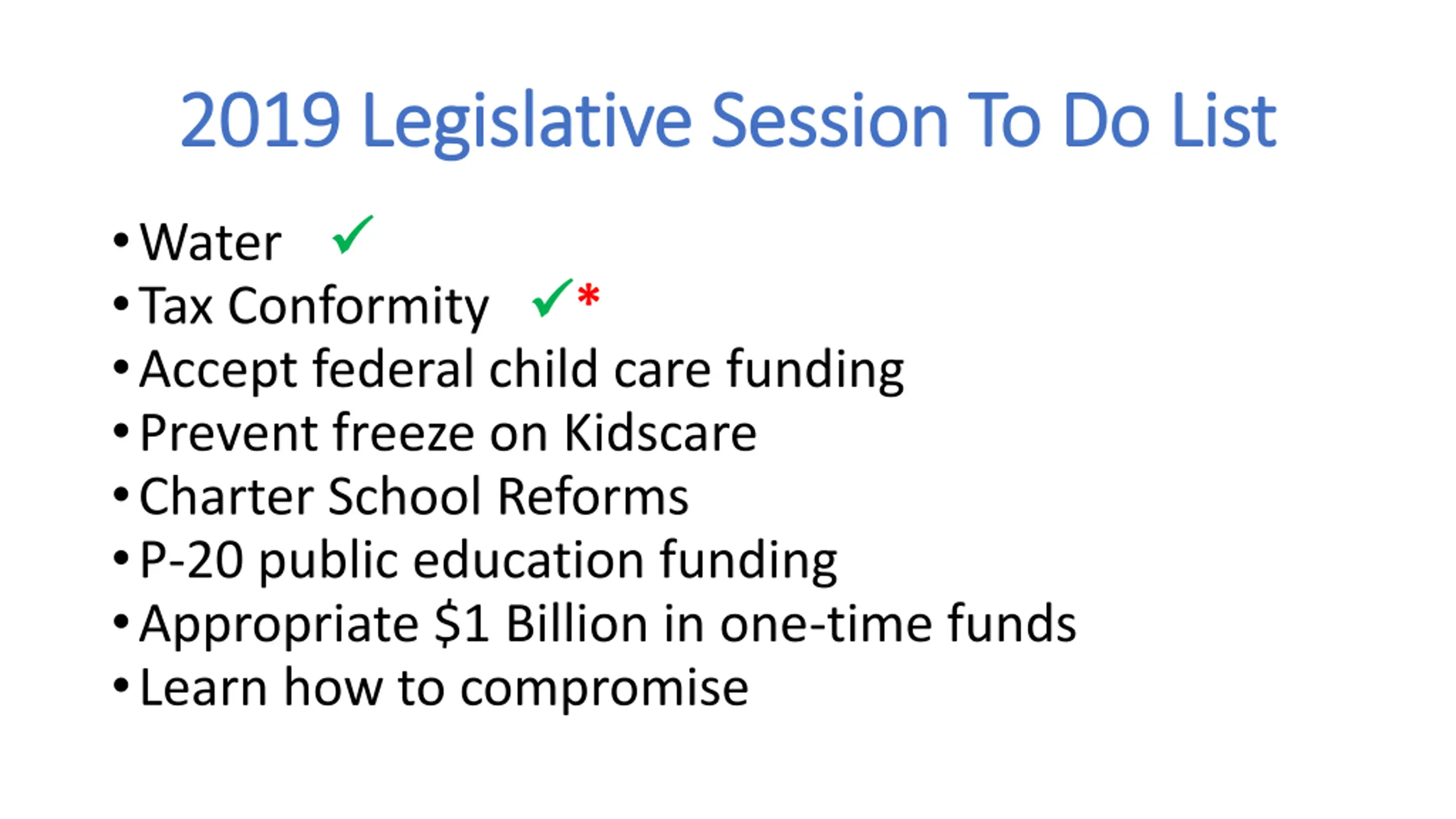 2019 Legislative Session To Do List

• Water ✓
• Tax Conformity ✓*
• Accept federal child care funding
• Prevent freeze on Kidscare
• Charter School Reforms
• P-20 public education funding
• Appropriate \$1 Billion in one-time funds
• Learn how to compromise